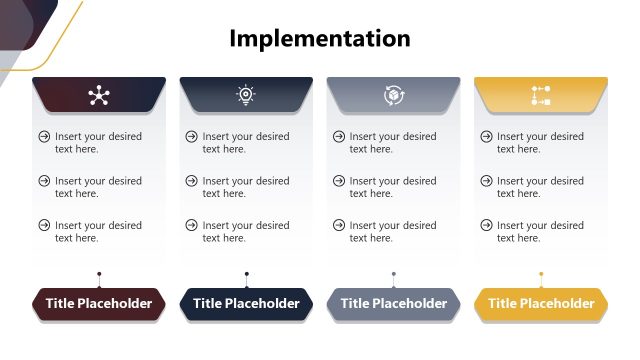 Implementation

Insert your desired text here.

Insert your desired text here.

Insert your desired text here.

Title Placeholder

Insert your desired text here.

Insert your desired text here.

Insert your desired text here.

Title Placeholder

Insert your desired text here.

Insert your desired text here.

Insert your desired text here.

Title Placeholder

Insert your desired text here.

Insert your desired text here.

Insert your desired text here.

Title Placeholder